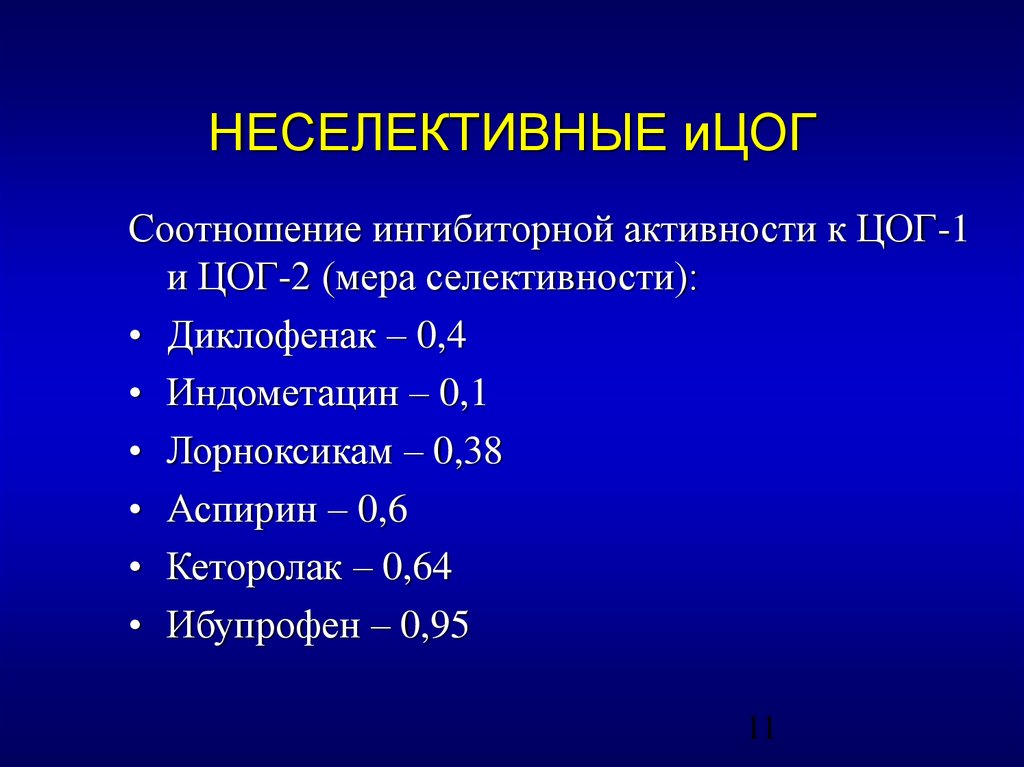 НЕСЕЛЕКТИВНЫЕ иЦОГ

Соотношение ингибиторной активности к ЦОГ-1 и ЦОГ-2 (мера селективности):

• Диклофенак – 0,4
• Индометацин – 0,1
• Лорноксикам – 0,38
• Аспирин – 0,6
• Кеторолак – 0,64
• Ибупрофен – 0,95

11